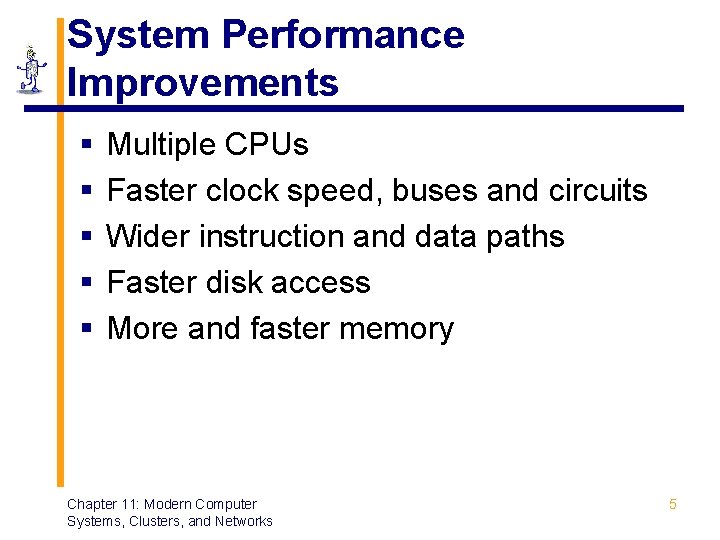 System Performance Improvements

▪ Multiple CPUs
▪ Faster clock speed, buses and circuits
▪ Wider instruction and data paths
▪ Faster disk access
▪ More and faster memory

Chapter 11: Modern Computer Systems, Clusters, and Networks

5